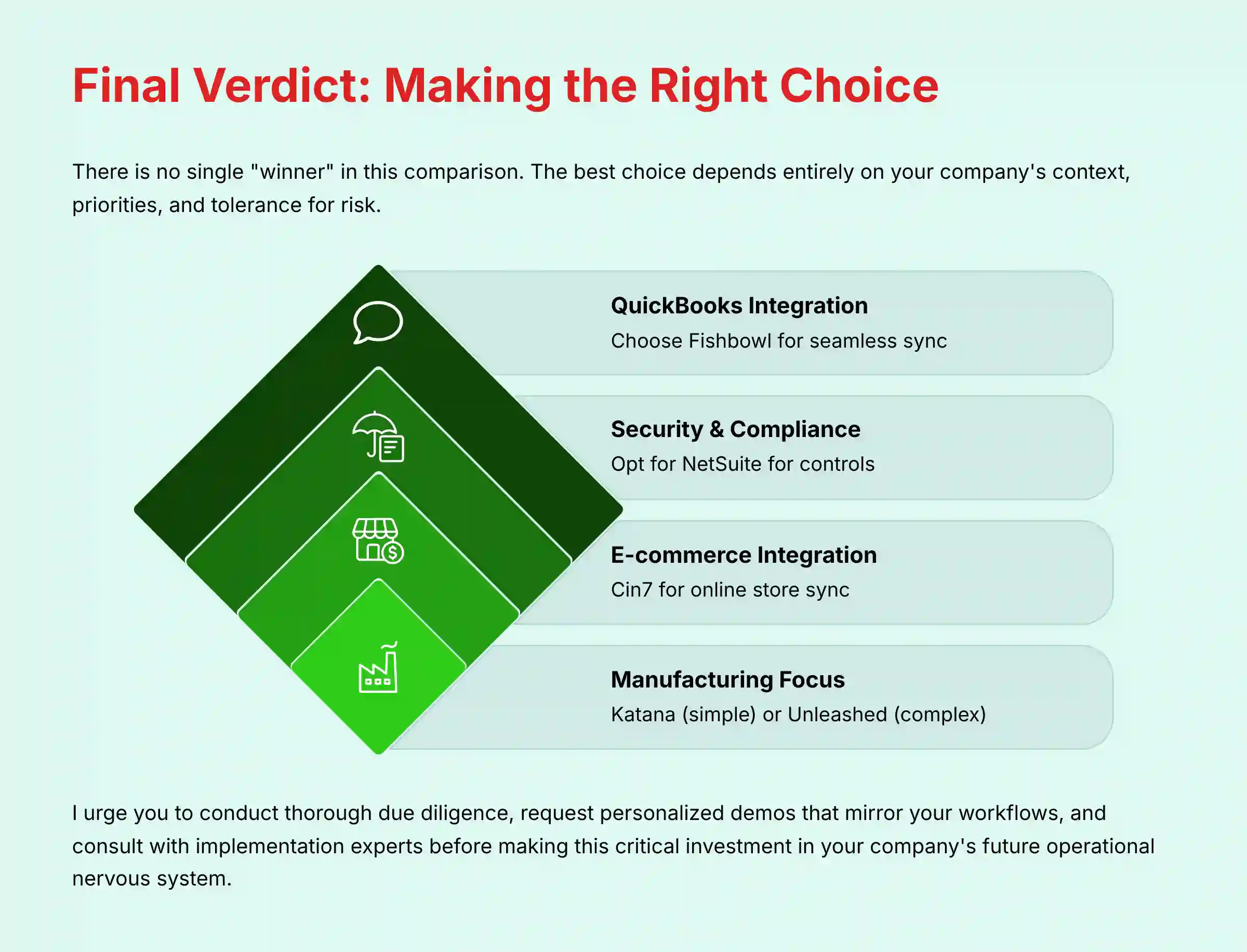 Final Verdict: Making the Right Choice

There is no single "winner" in this comparison. The best choice depends entirely on your company's context, priorities, and tolerance for risk.

QuickBooks Integration
Choose Fishbowl for seamless sync

Security & Compliance
Opt for NetSuite for controls

E-commerce Integration
Cin7 for online store sync

Manufacturing Focus
Katana (simple) or Unleashed (complex)

I urge you to conduct thorough due diligence, request personalized demos that mirror your workflows, and consult with implementation experts before making this critical investment in your company's future operational nervous system.